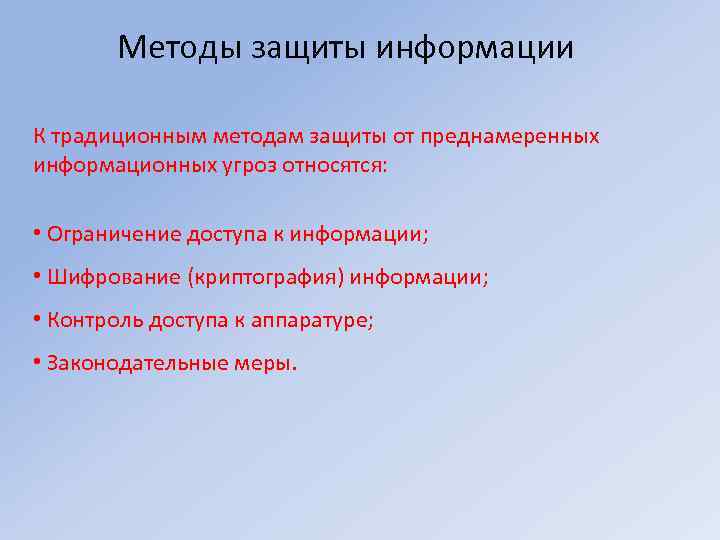 Методы защиты информации

К традиционным методам защиты от преднамеренных информационных угроз относятся:

• Ограничение доступа к информации;
• Шифрование (криптография) информации;
• Контроль доступа к аппаратуре;
• Законодательные меры.